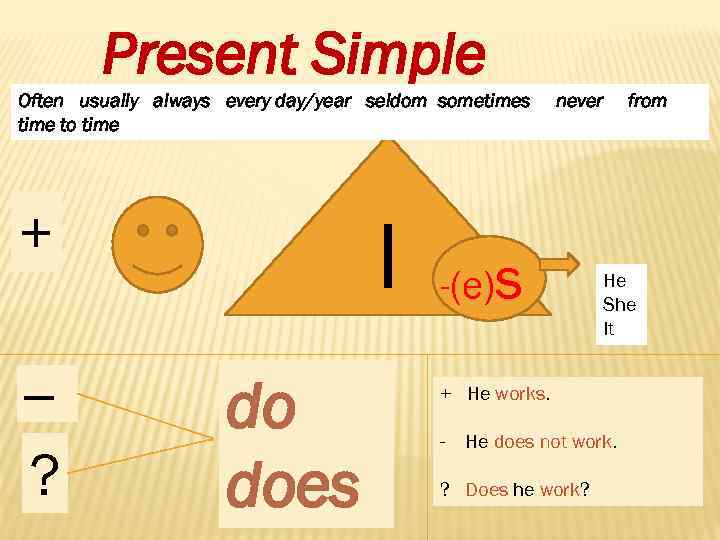 Present Simple

Often usually always every day/year seldom sometimes never from time to time

+

I

-(e)S

He
She
It

–

?

do
does

+ He works.

- He does not work.

? Does he work?